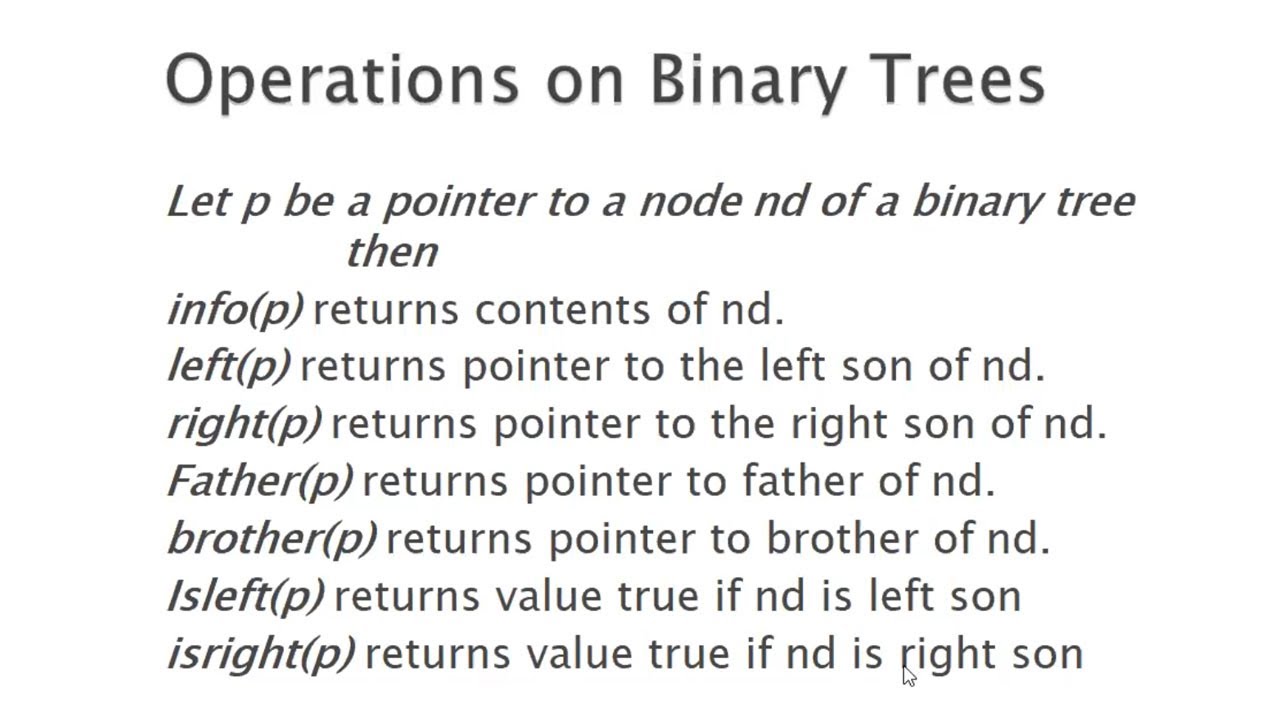 Operations on Binary Trees

Let p be a pointer to a node nd of a binary tree then

info(p) returns contents of nd.
left(p) returns pointer to the left son of nd.
right(p) returns pointer to the right son of nd.
Father(p) returns pointer to father of nd.
brother(p) returns pointer to brother of nd.
Isleft(p) returns value true if nd is left son
isright(p) returns value true if nd is right son